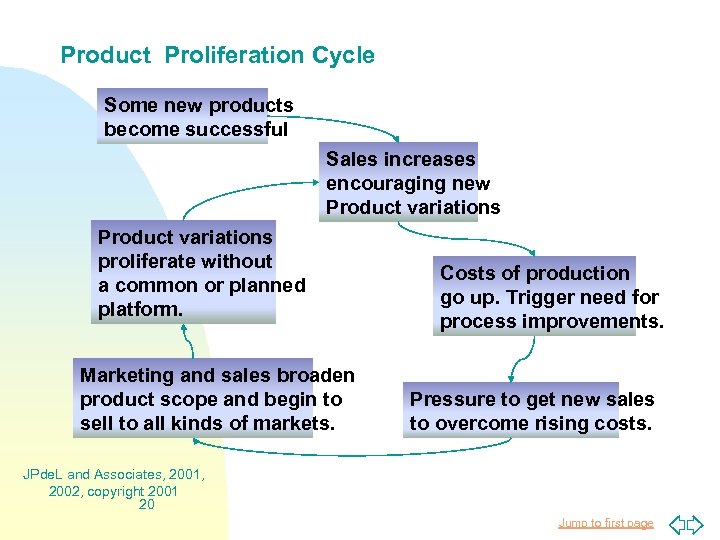 Product Proliferation Cycle

Some new products become successful

Sales increases encouraging new Product variations

Costs of production go up. Trigger need for process improvements.

Pressure to get new sales to overcome rising costs.

Marketing and sales broaden product scope and begin to sell to all kinds of markets.

Product variations proliferate without a common or planned platform.

JPdeL and Associates, 2001, 2002, copyright 2001
20

Jump to first page